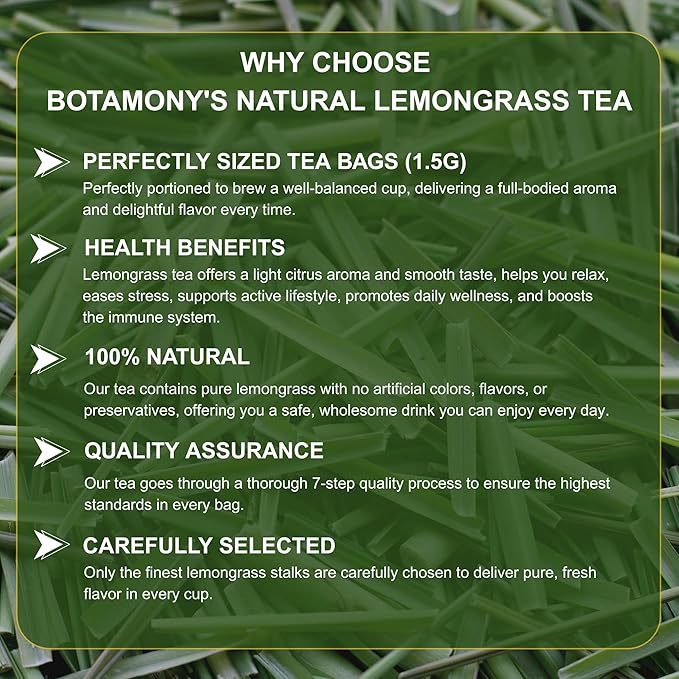 WHY CHOOSE
BOTAMONY'S NATURAL LEMONGRASS TEA

PERFECTLY SIZED TEA BAGS (1.5G)
Perfectly portioned to brew a well-balanced cup, delivering a full-bodied aroma and delightful flavor every time.

HEALTH BENEFITS
Lemongrass tea offers a light citrus aroma and smooth taste, helps you relax, eases stress, supports active lifestyle, promotes daily wellness, and boosts the immune system.

100% NATURAL
Our tea contains pure lemongrass with no artificial colors, flavors, or preservatives, offering you a safe, wholesome drink you can enjoy every day.

QUALITY ASSURANCE
Our tea goes through a thorough 7-step quality process to ensure the highest standards in every bag.

CAREFULLY SELECTED
Only the finest lemongrass stalks are carefully chosen to deliver pure, fresh flavor in every cup.